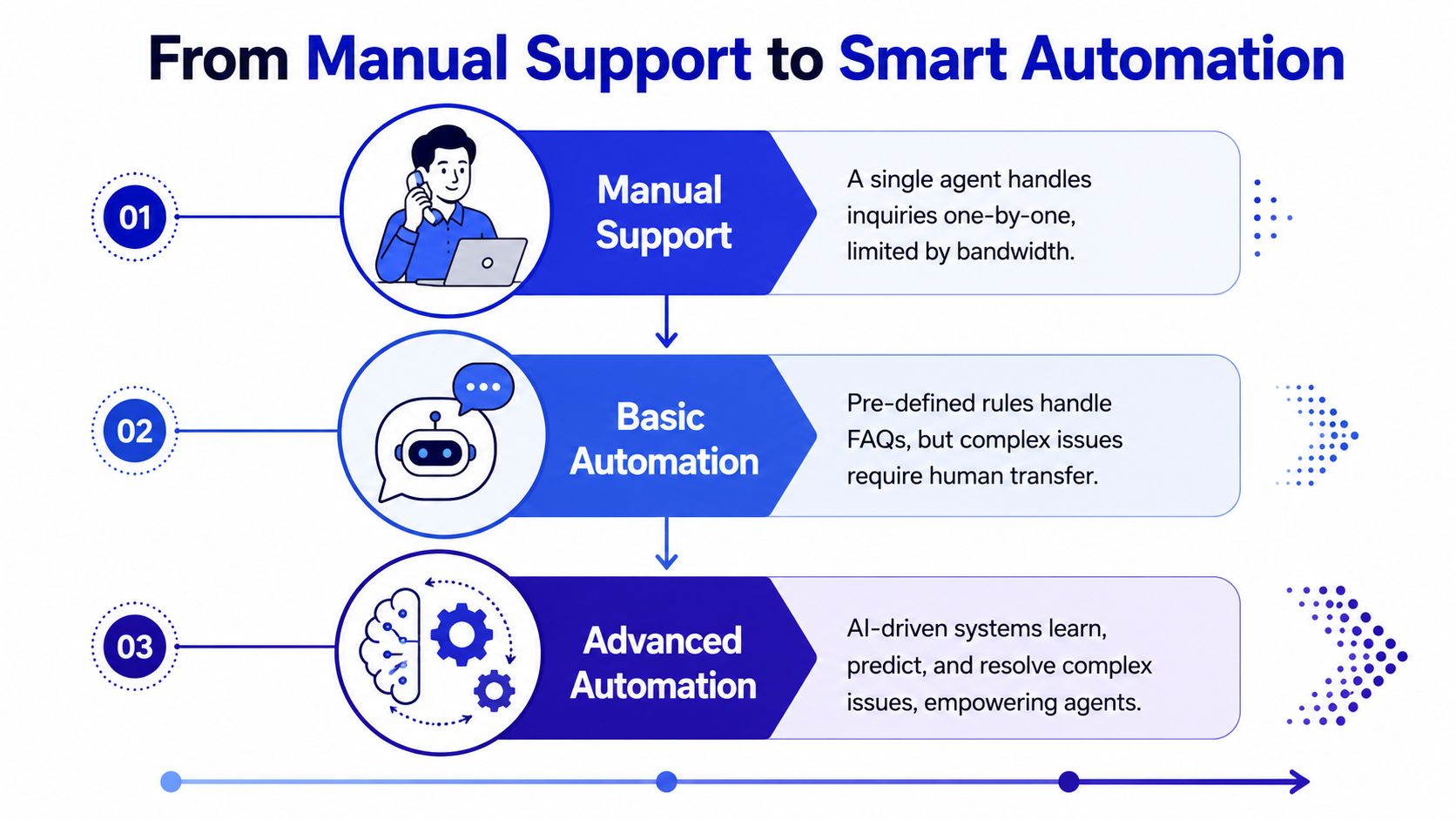 From Manual Support to Smart Automation

01

Manual Support

A single agent handles inquiries one-by-one, limited by bandwidth.

02

Basic Automation

Pre-defined rules handle FAQs, but complex issues require human transfer.

03

Advanced Automation

AI-driven systems learn, predict, and resolve complex issues, empowering agents.